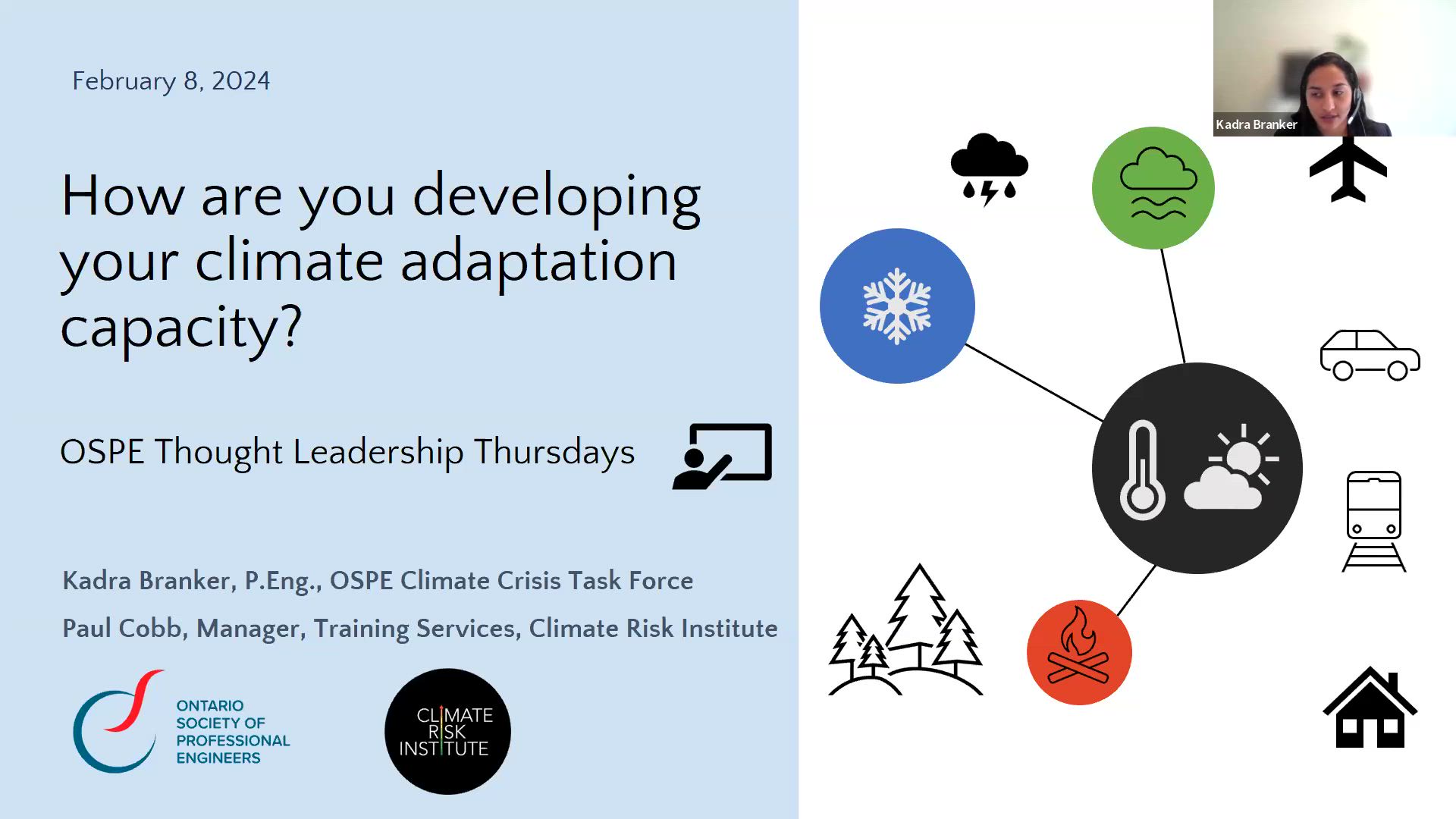 February 8, 2024

How are you developing your climate adaptation capacity?

OSPE Thought Leadership Thursdays

Kadra Branker, P.Eng., OSPE Climate Crisis Task Force

Paul Cobb, Manager, Training Services, Climate Risk Institute

ONTARIO SOCIETY OF PROFESSIONAL ENGINEERS

CLIMATE RISK INSTITUTE

Kadra Branker